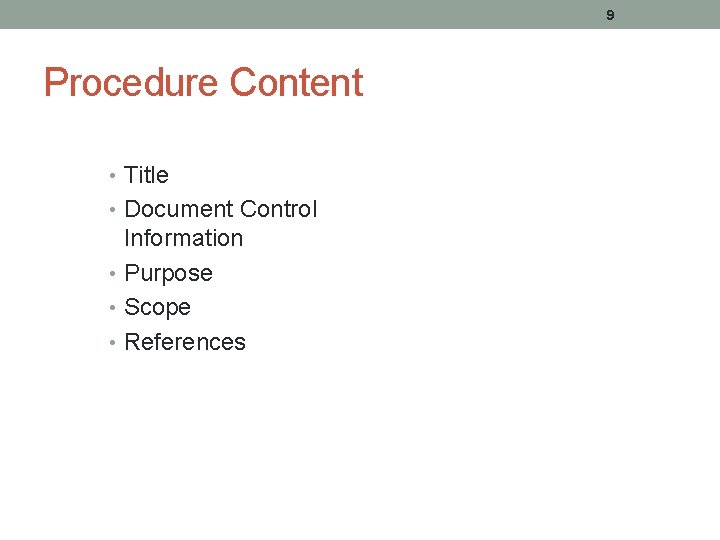 9

Procedure Content

• Title
• Document Control Information
• Purpose
• Scope
• References